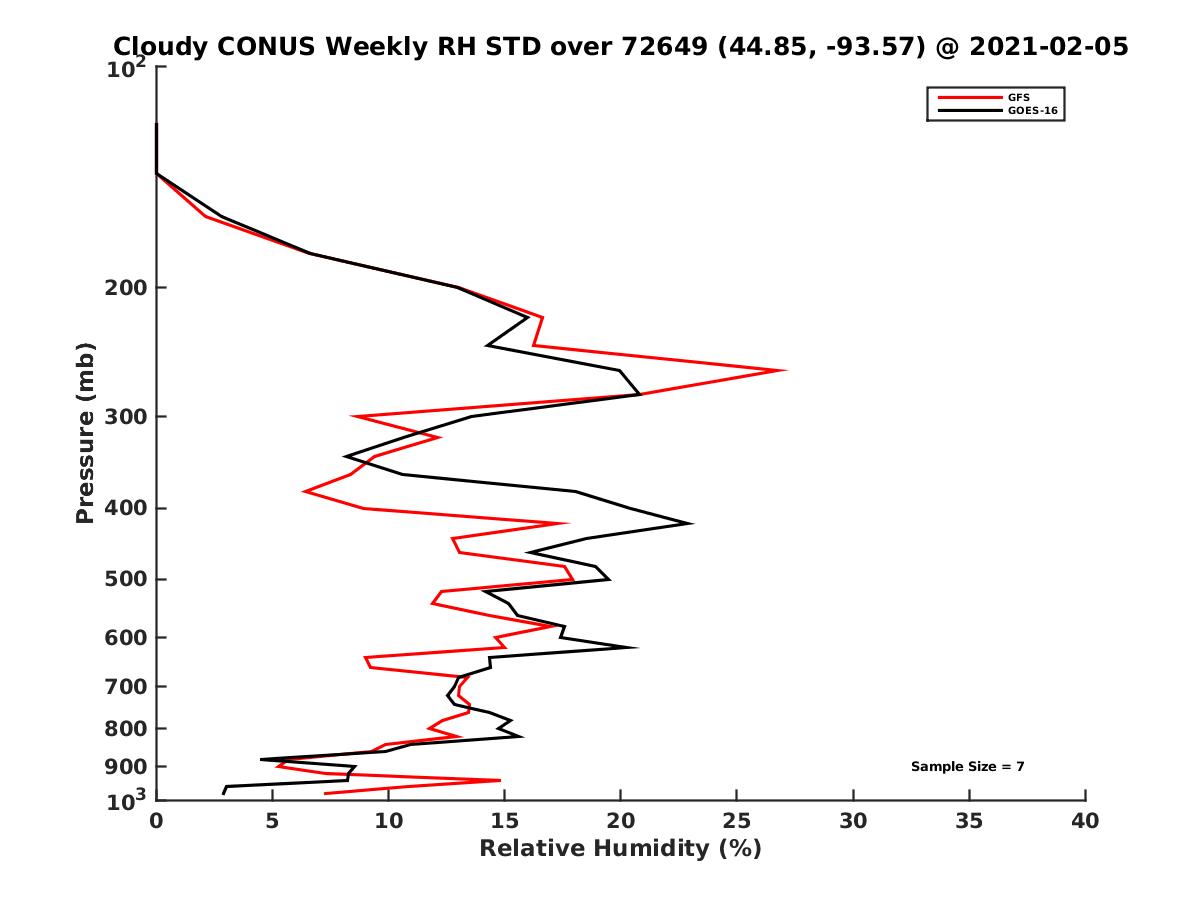 Cloudy CONUS Weekly RH STD over 72649 (44.85, -93.57) @ 2021-02-05

GFS
GOES-16

Pressure (mb)

$10^2$
200
300
400
500
600
700
800
900
$10^3$

Sample Size = 7

0 5 10 15 20 25 30 35 40

Relative Humidity (%)